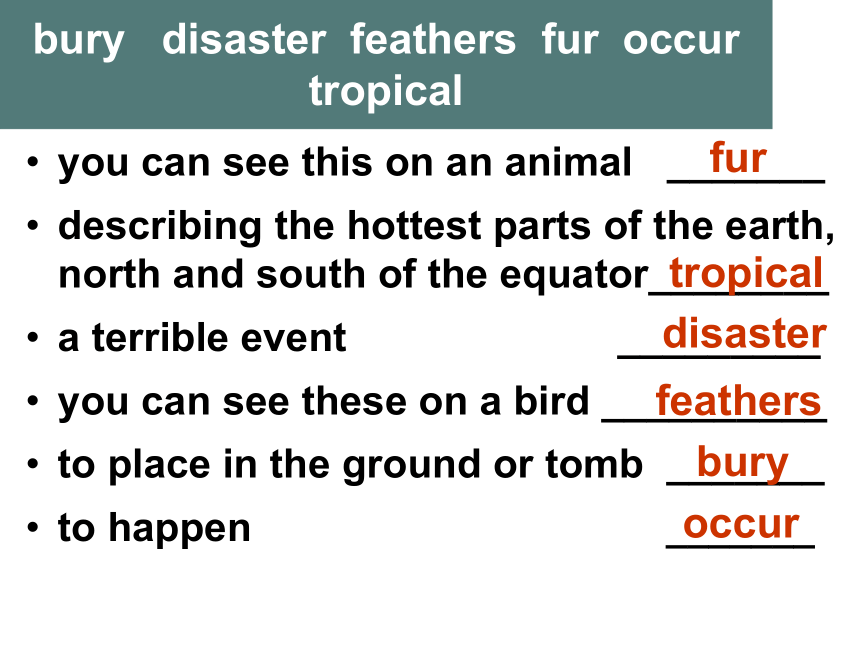 bury disaster feathers fur occur tropical

• you can see this on an animal fur
• describing the hottest parts of the earth, north and south of the equator tropical
• a terrible event disaster
• you can see these on a bird feathers
• to place in the ground or tomb bury
• to happen occur